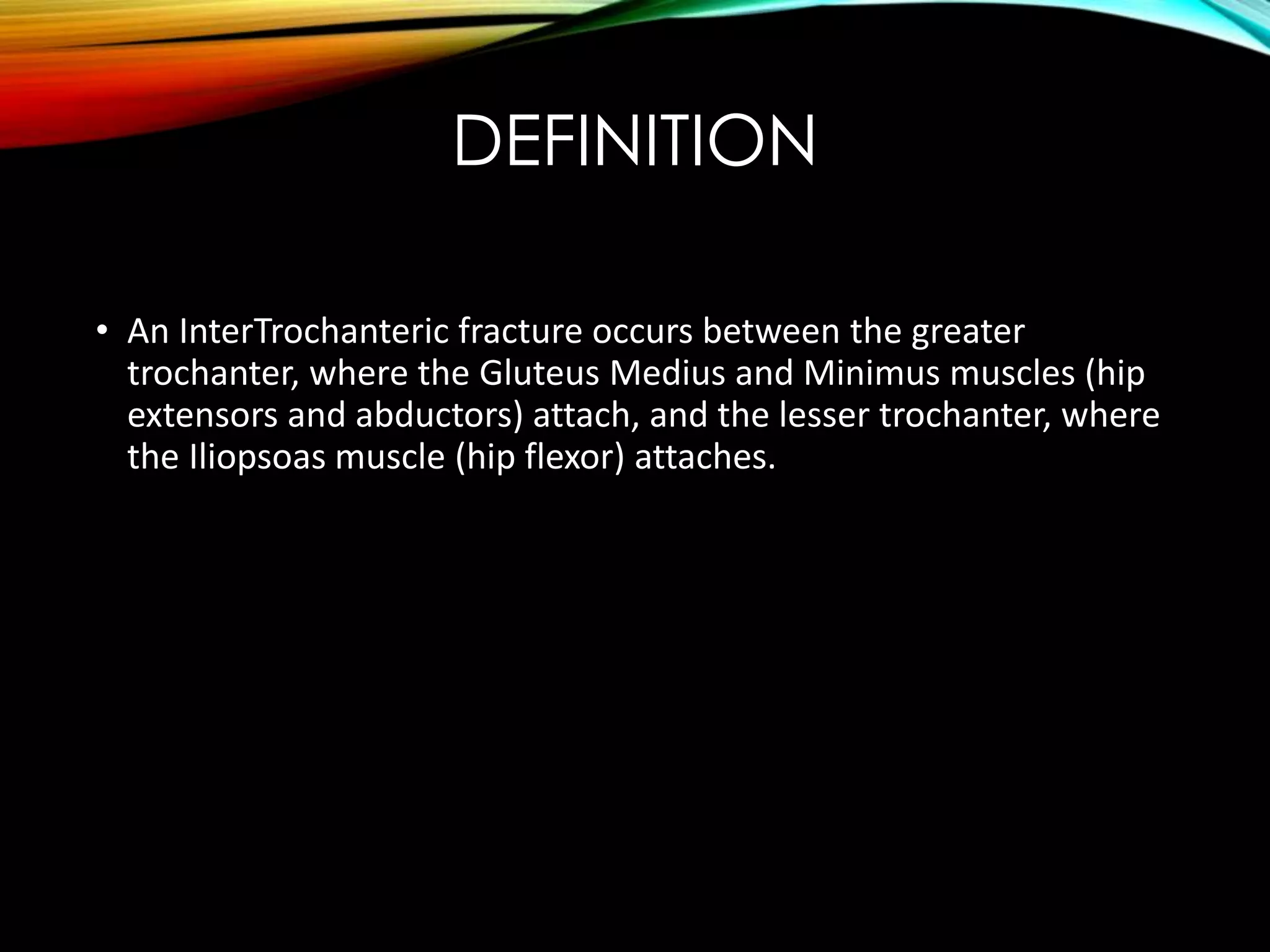 DEFINITION

• An InterTrochanteric fracture occurs between the greater trochanter, where the Gluteus Medius and Minimus muscles (hip extensors and abductors) attach, and the lesser trochanter, where the Iliopsoas muscle (hip flexor) attaches.